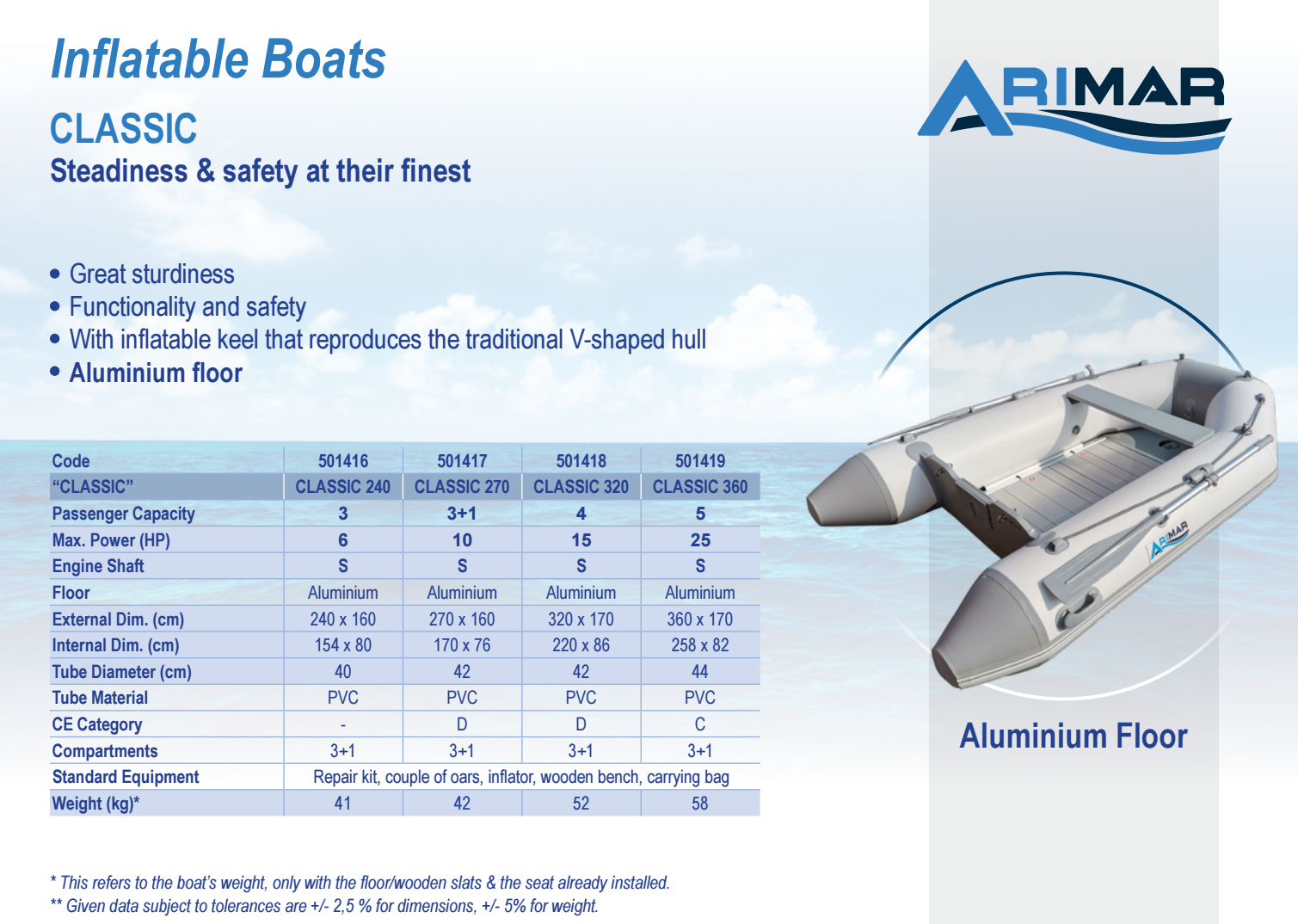 Inflatable Boats

CLASSIC

Steadiness & safety at their finest

ARIMAR

• Great sturdiness
• Functionality and safety
• With inflatable keel that reproduces the traditional V-shaped hull
• Aluminium floor

| Code | 501416 | 501417 | 501418 | 501419 |
|---|---|---|---|---|
| "CLASSIC" | CLASSIC 240 | CLASSIC 270 | CLASSIC 320 | CLASSIC 360 |
| Passenger Capacity | 3 | 3+1 | 4 | 5 |
| Max. Power (HP) | 6 | 10 | 15 | 25 |
| Engine Shaft | S | S | S | S |
| Floor | Aluminium | Aluminium | Aluminium | Aluminium |
| External Dim. (cm) | 240 x 160 | 270 x 160 | 320 x 170 | 360 x 170 |
| Internal Dim. (cm) | 154 x 80 | 170 x 76 | 220 x 86 | 258 x 82 |
| Tube Diameter (cm) | 40 | 42 | 42 | 44 |
| Tube Material | PVC | PVC | PVC | PVC |
| CE Category | - | D | D | C |
| Compartments | 3+1 | 3+1 | 3+1 | 3+1 |
| Standard Equipment | Repair kit, couple of oars, inflator, wooden bench, carrying bag | | | |
| Weight (kg)* | 41 | 42 | 52 | 58 |

ARIMAR

Aluminium Floor

* This refers to the boat's weight, only with the floor/wooden slats & the seat already installed.
** Given data subject to tolerances are +/- 2,5 % for dimensions, +/- 5% for weight.